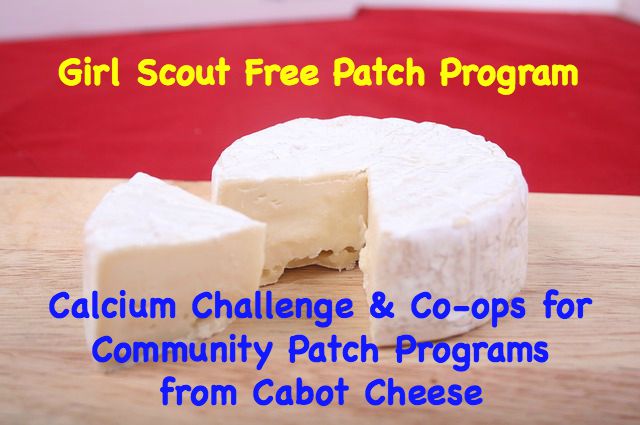 Girl Scout Free Patch Program

Calcium Challenge & Co-ops for Community Patch Programs from Cabot Cheese